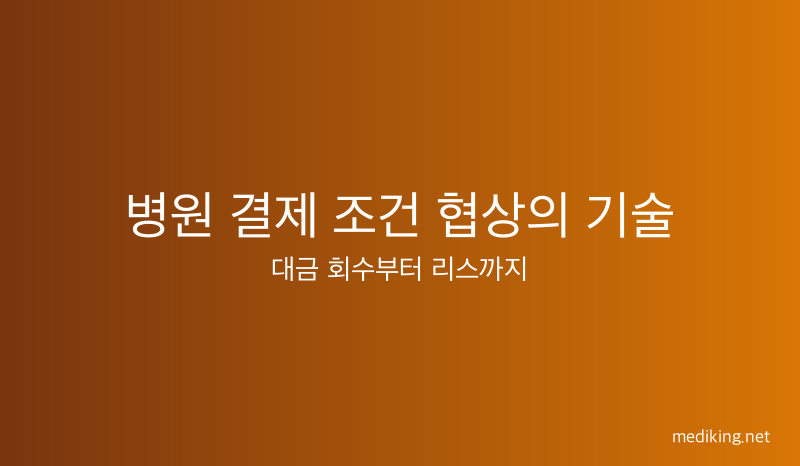 병원 결제 조건 협상의 기술

대금 회수부터 리스까지

mediking.net